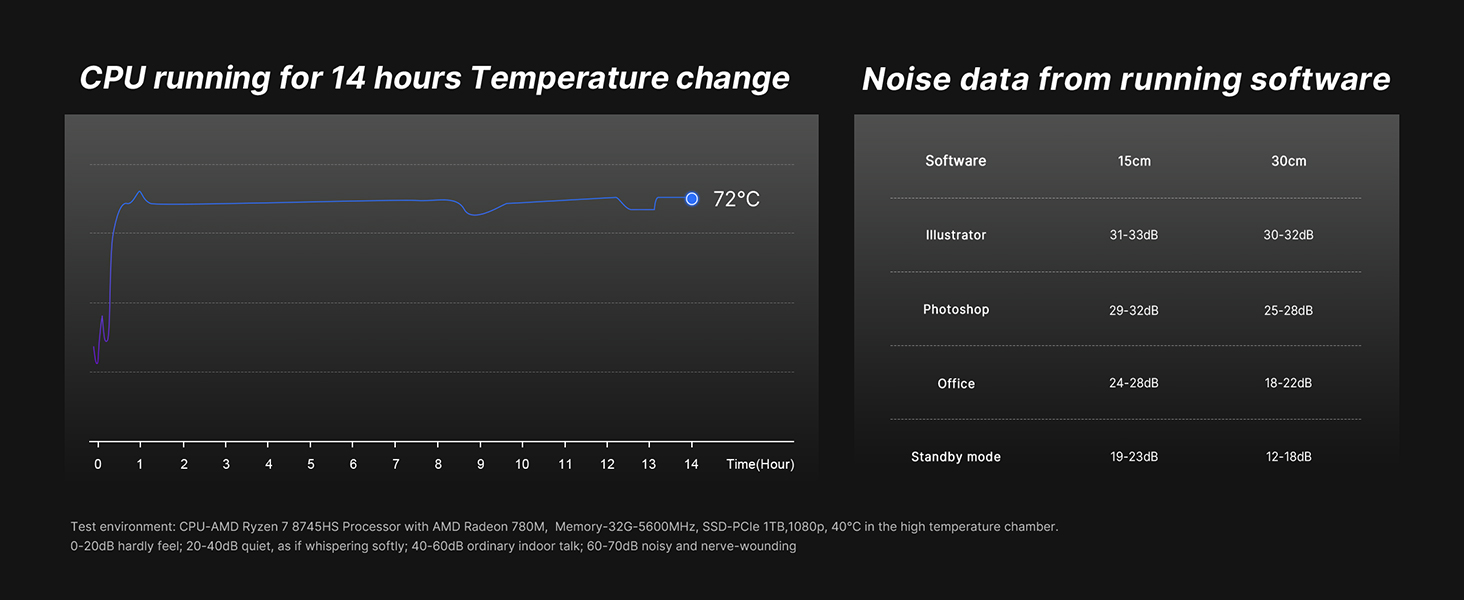 CPU running for 14 hours Temperature change

72°C

0 1 2 3 4 5 6 7 8 9 10 11 12 13 14 Time(Hour)

Noise data from running software

| Software | 15cm | 30cm |
|---|---|---|
| Illustrator | 31-33dB | 30-32dB |
| Photoshop | 29-32dB | 25-28dB |
| Office | 24-28dB | 18-22dB |
| Standby mode | 19-23dB | 12-18dB |

Test environment: CPU-AMD Ryzen 7 8745HS Processor with AMD Radeon 780M, Memory-32G-5600MHz, SSD-PCIe 1TB,1080p, 40°C in the high temperature chamber.
0-20dB hardly feel; 20-40dB quiet, as if whispering softly; 40-60dB ordinary indoor talk; 60-70dB noisy and nerve-wounding